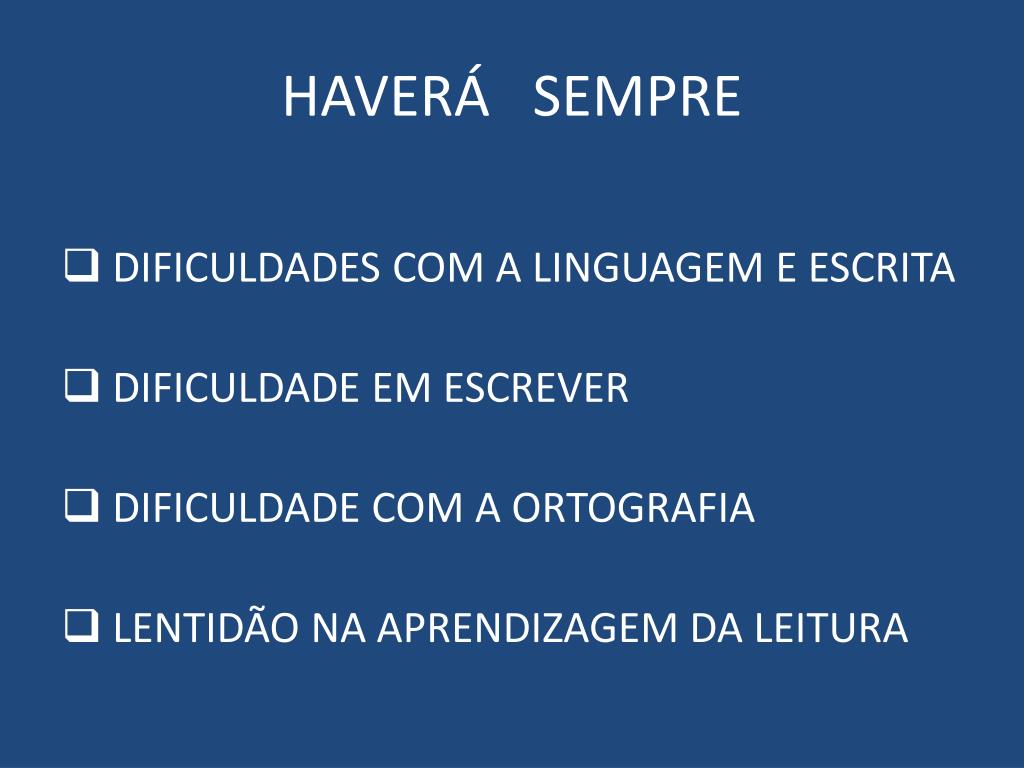 HAVERÁ SEMPRE

❑ DIFICULDADES COM A LINGUAGEM E ESCRITA

❑ DIFICULDADE EM ESCREVER

❑ DIFICULDADE COM A ORTOGRAFIA

❑ LENTIDÃO NA APRENDIZAGEM DA LEITURA